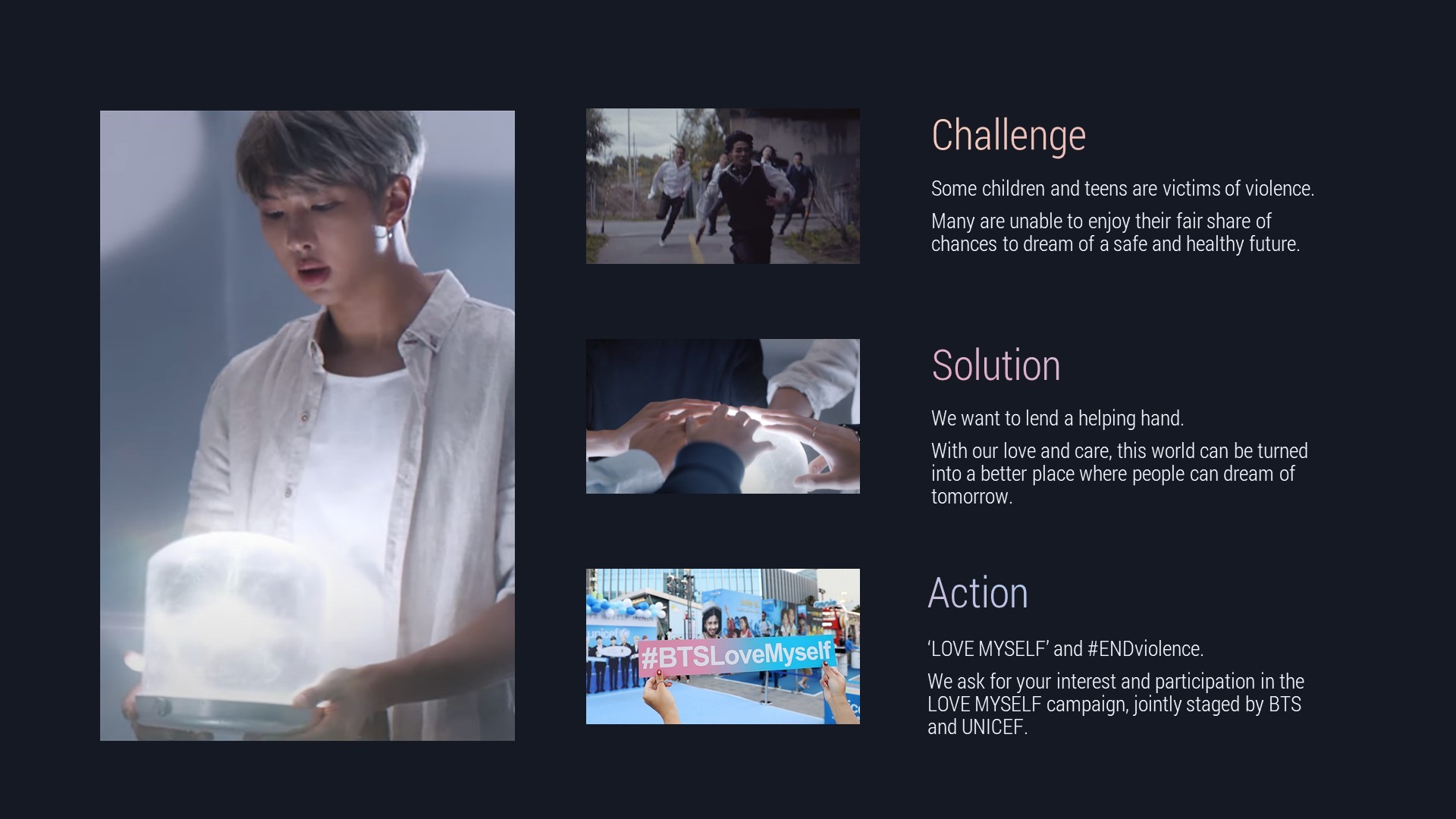 Challenge

Some children and teens are victims of violence.

Many are unable to enjoy their fair share of chances to dream of a safe and healthy future.

Solution

We want to lend a helping hand.

With our love and care, this world can be turned into a better place where people can dream of tomorrow.

unicef

#BTSLoveMyself

Action

'LOVE MYSELF' and #ENDviolence.

We ask for your interest and participation in the LOVE MYSELF campaign, jointly staged by BTS and UNICEF.